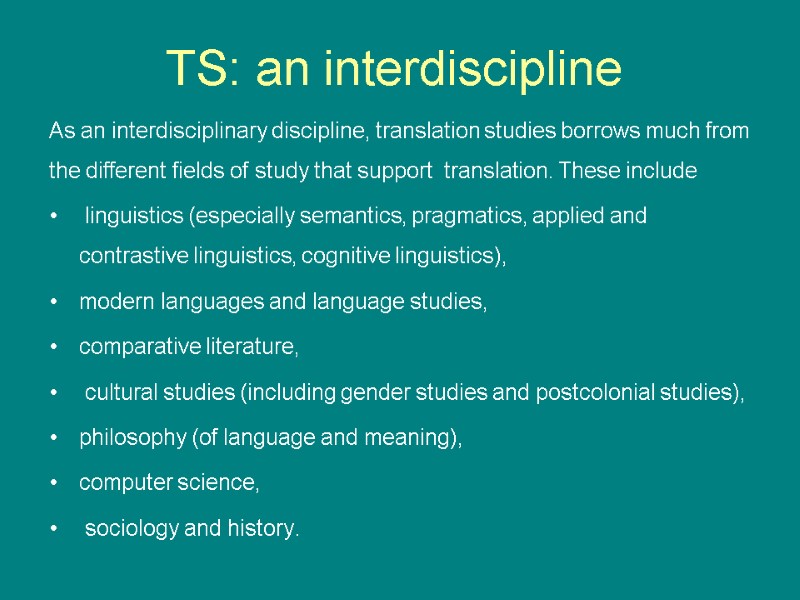 TS: an interdiscipline

As an interdisciplinary discipline, translation studies borrows much from the different fields of study that support translation. These include

• linguistics (especially semantics, pragmatics, applied and contrastive linguistics, cognitive linguistics),
• modern languages and language studies,
• comparative literature,
• cultural studies (including gender studies and postcolonial studies),
• philosophy (of language and meaning),
• computer science,
• sociology and history.